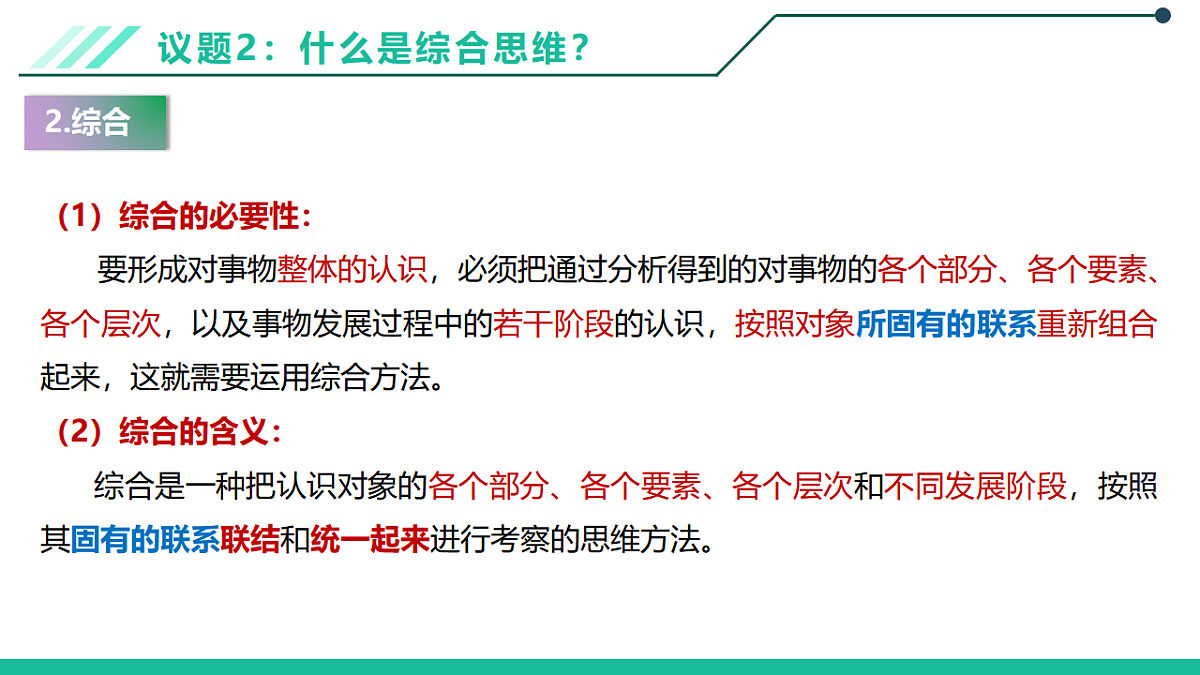 议题2：什么是综合思维？

2.综合

（1）综合的必要性：

要形成对事物整体的认识，必须把通过分析得到的对事物的各个部分、各个要素、各个层次，以及事物发展过程中的若干阶段的认识，按照对象所固有的联系重新组合起来，这就需要运用综合方法。

（2）综合的含义：

综合是一种把认识对象的各个部分、各个要素、各个层次和不同发展阶段，按照其固有的联系联结和统一起来进行考察的思维方法。